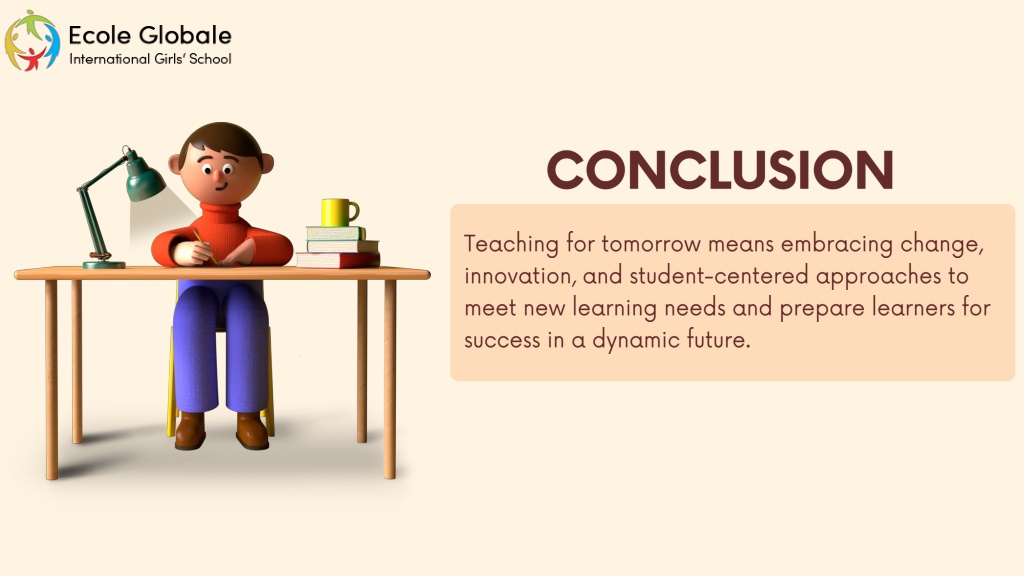 Ecole Globale
International Girls' School

CONCLUSION

Teaching for tomorrow means embracing change, innovation, and student-centered approaches to meet new learning needs and prepare learners for success in a dynamic future.